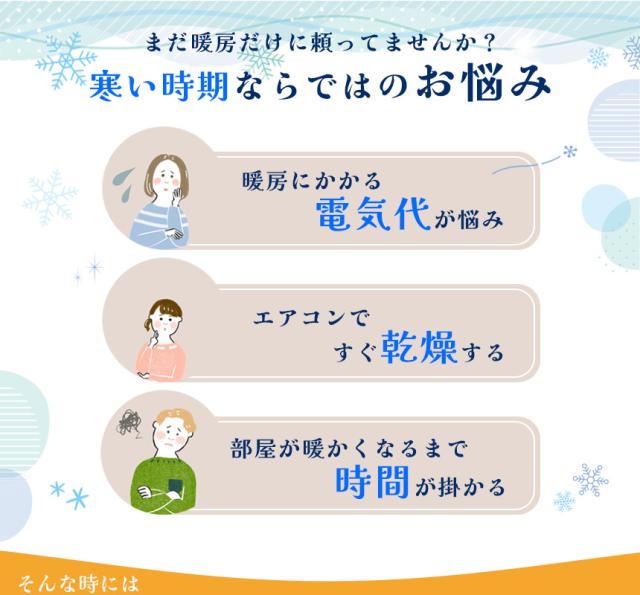 まだ暖房だけに頼ってませんか？
寒い時期ならではのお悩み

暖房にかかる
電気代が悩み

エアコンで
すぐ乾燥する

部屋が暖かくなるまで
時間が掛かる

そんな時には